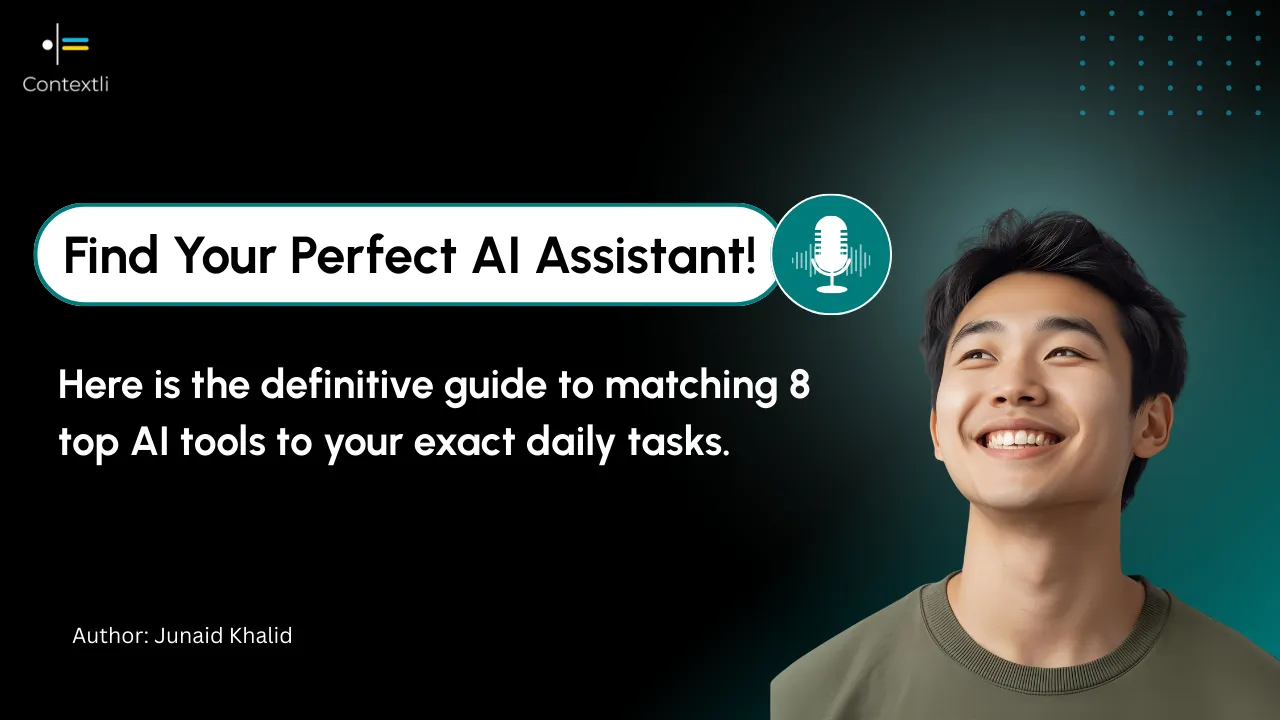 Contextli

Find Your Perfect AI Assistant!

Here is the definitive guide to matching 8 top AI tools to your exact daily tasks.

Author: Junaid Khalid